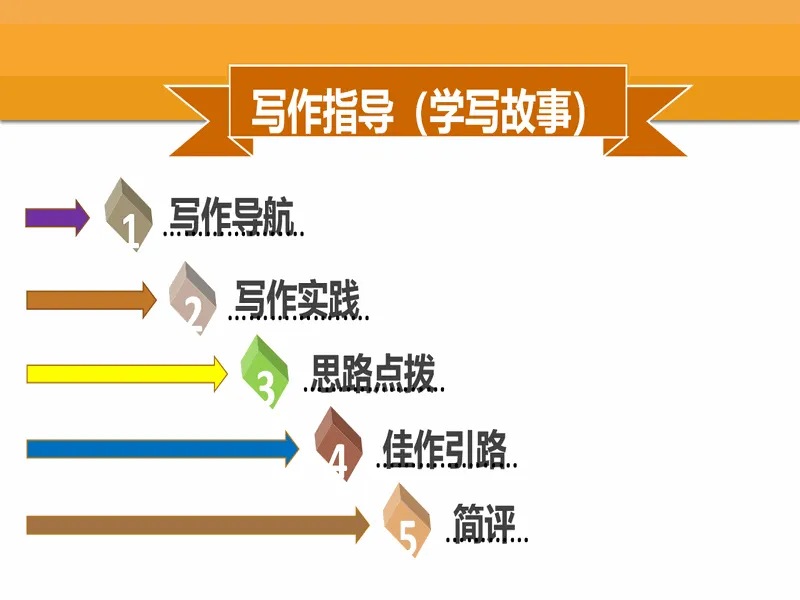 写作指导（学写故事）

1 写作导航

2 写作实践

3 思路点拨

4 佳作引路

5 简评